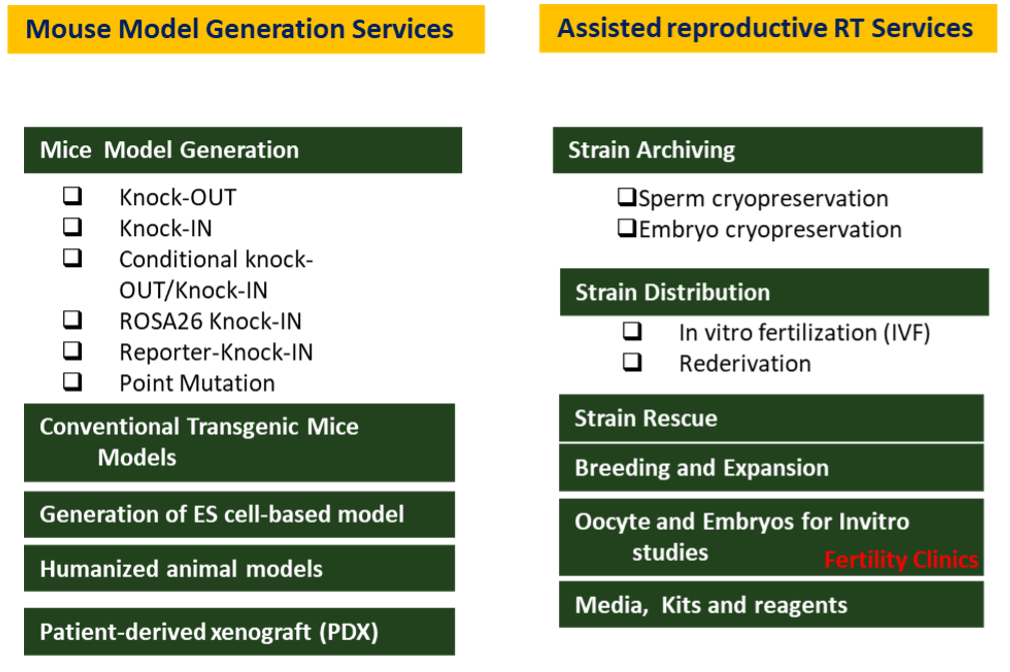 Mouse Model Generation Services

Mice Model Generation

❑ Knock-OUT
❑ Knock-IN
❑ Conditional knock-OUT/Knock-IN
❑ ROSA26 Knock-IN
❑ Reporter-Knock-IN
❑ Point Mutation

Conventional Transgenic Mice Models

Generation of ES cell-based model

Humanized animal models

Patient-derived xenograft (PDX)

Assisted reproductive RT Services

Strain Archiving

❑Sperm cryopreservation
❑Embryo cryopreservation

Strain Distribution

❑ In vitro fertilization (IVF)
❑ Rederivation

Strain Rescue

Breeding and Expansion

Oocyte and Embryos for Invitro studies

Fertility Clinics

Media, Kits and reagents